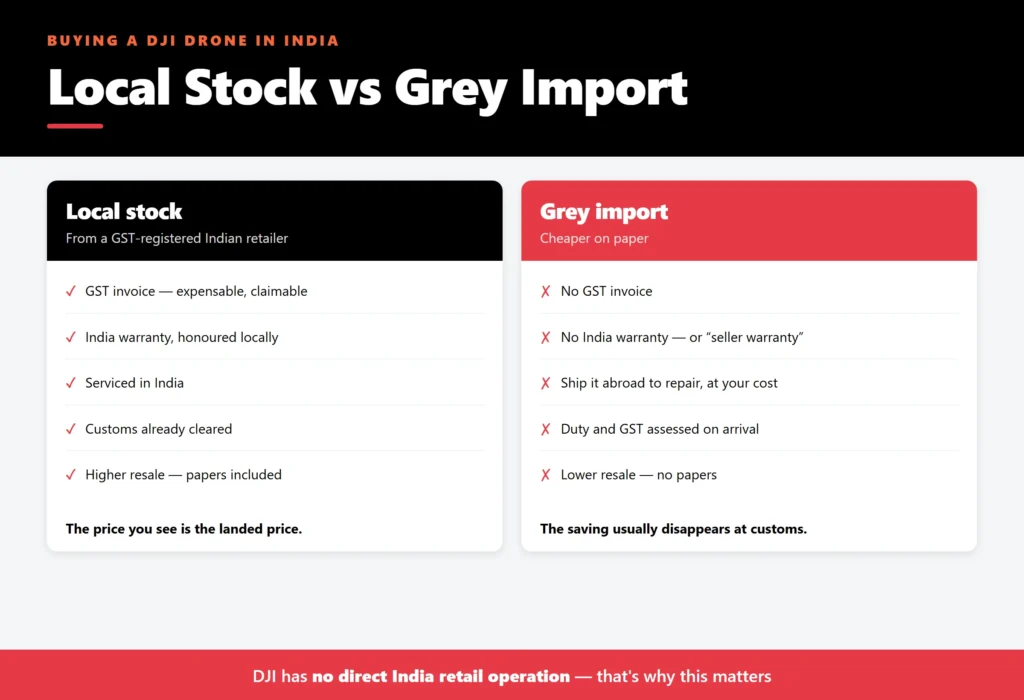 BUYING A DJI DRONE IN INDIA

Local Stock vs Grey Import

Local stock
From a GST-registered Indian retailer

✓ GST invoice — expensable, claimable
✓ India warranty, honoured locally
✓ Serviced in India
✓ Customs already cleared
✓ Higher resale — papers included

The price you see is the landed price.

Grey import
Cheaper on paper

✗ No GST invoice
✗ No India warranty — or "seller warranty"
✗ Ship it abroad to repair, at your cost
✗ Duty and GST assessed on arrival
✗ Lower resale — no papers

The saving usually disappears at customs.

DJI has no direct India retail operation — that's why this matters